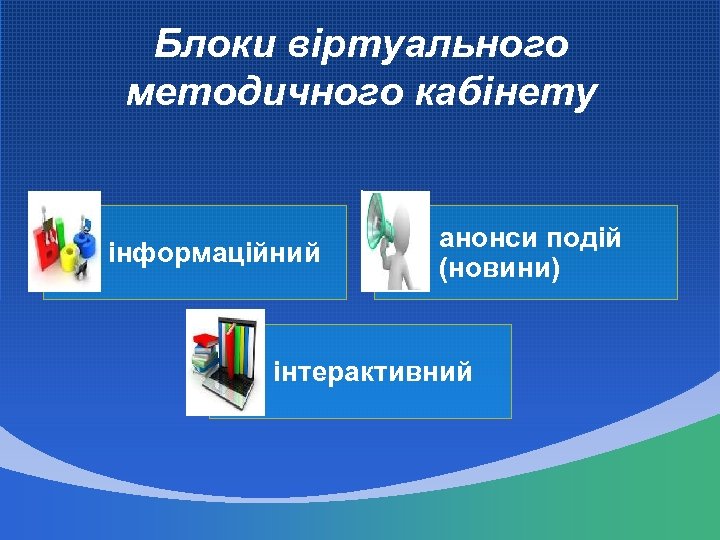 Блоки віртуального методичного кабінету

інформаційний

анонси подій (новини)

інтерактивний